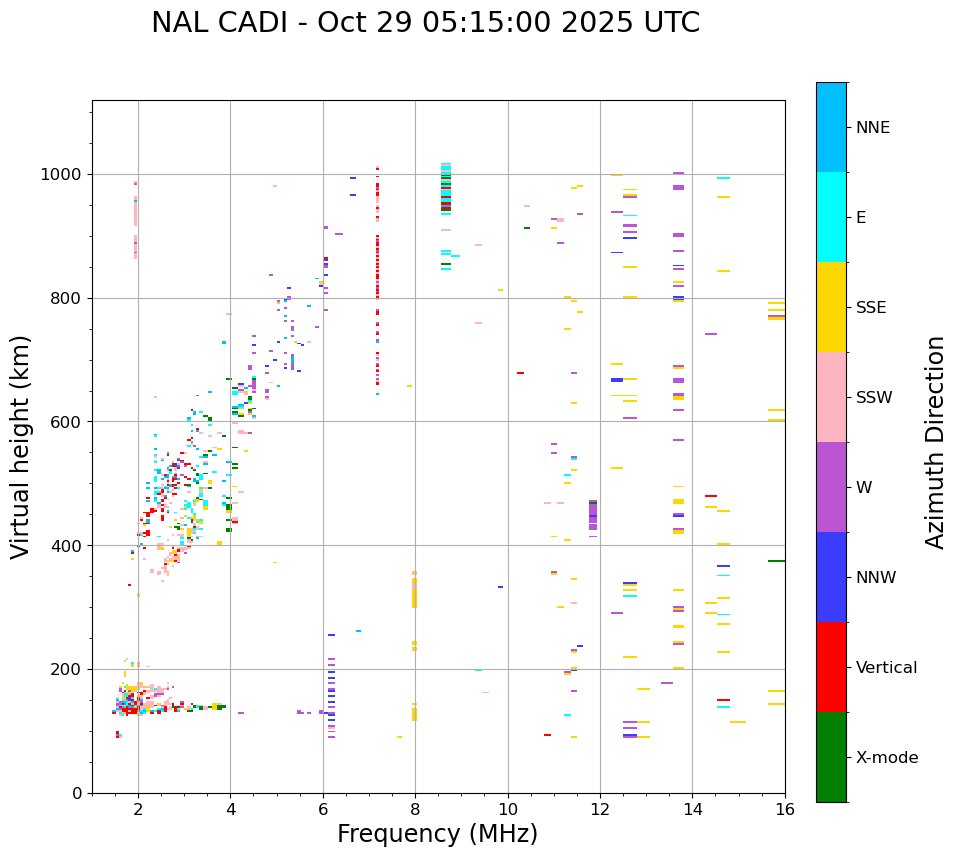 NAL CADI - Oct 29 05:15:00 2025 UTC

Virtual height (km)

1000
800
600
400
200
0

2
4
6
8
10
12
14
16

Frequency (MHz)

NNE
E
SSE
SSW
W
NNW
Vertical
X-mode

Azimuth Direction